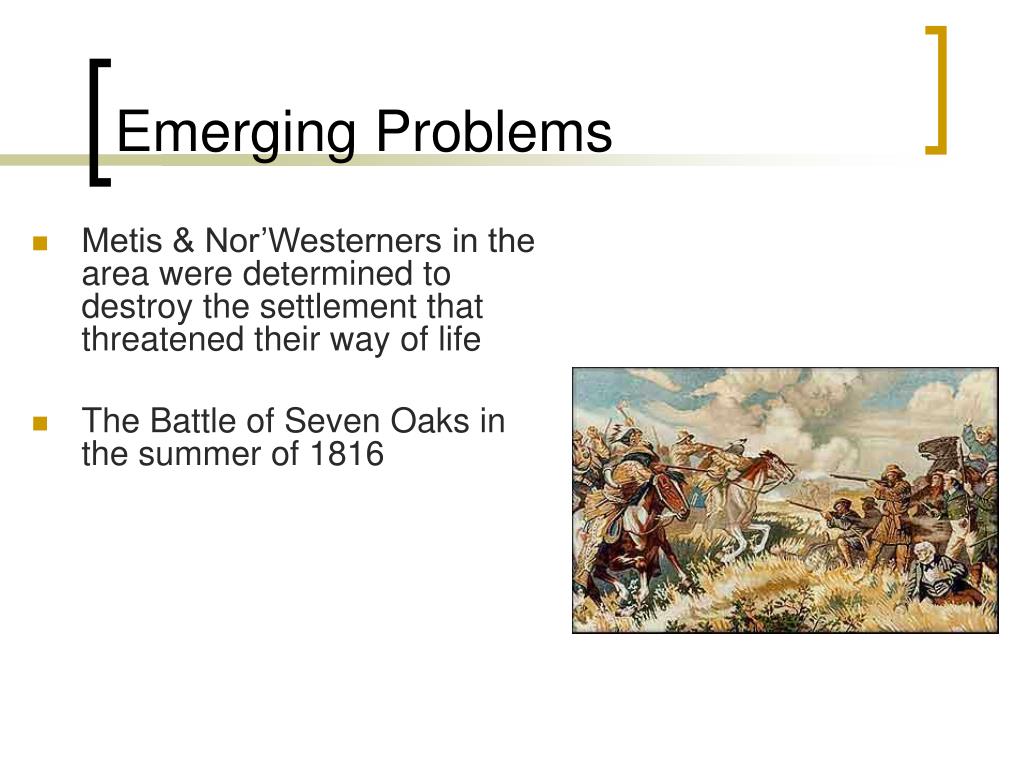 Emerging Problems

Metis & Nor'Westerners in the area were determined to destroy the settlement that threatened their way of life

The Battle of Seven Oaks in the summer of 1816